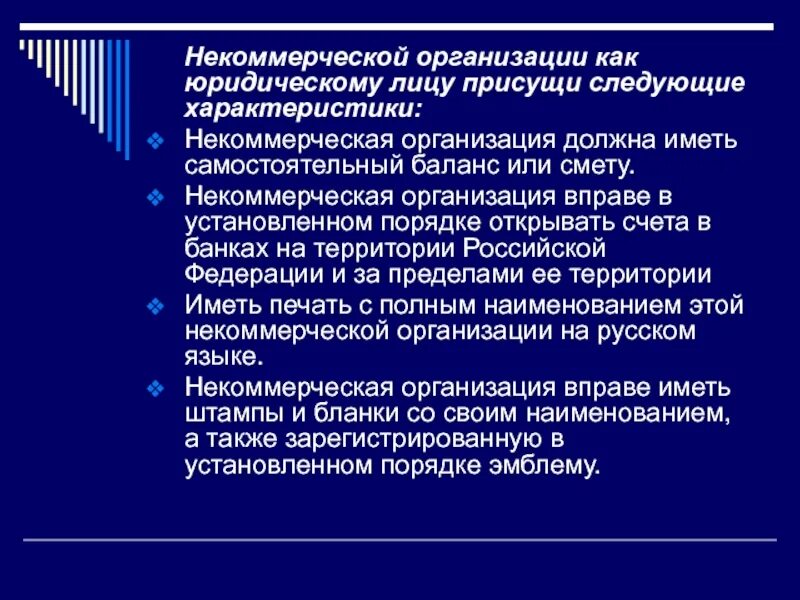 Некоммерческой организации как юридическому лицу присущи следующие характеристики:

❖ Некоммерческая организация должна иметь самостоятельный баланс или смету.
❖ Некоммерческая организация вправе в установленном порядке открывать счета в банках на территории Российской Федерации и за пределами ее территории
❖ Иметь печать с полным наименованием этой некоммерческой организации на русском языке.
❖ Некоммерческая организация вправе иметь штампы и бланки со своим наименованием, а также зарегистрированную в установленном порядке эмблему.